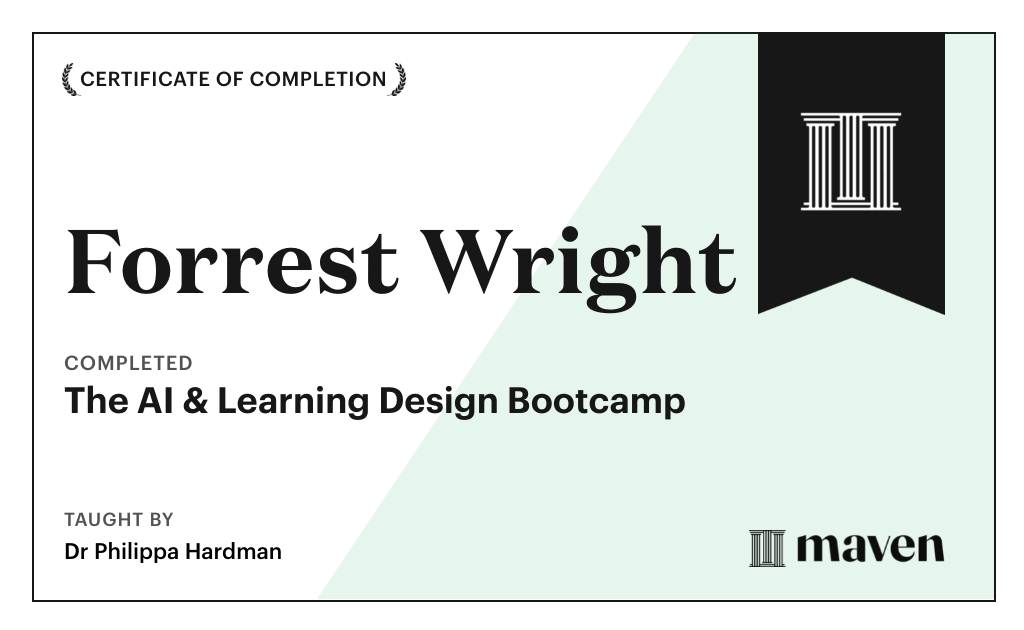 CERTIFICATE OF COMPLETION

Forrest Wright

COMPLETED

The AI & Learning Design Bootcamp

TAUGHT BY

Dr Philippa Hardman

maven